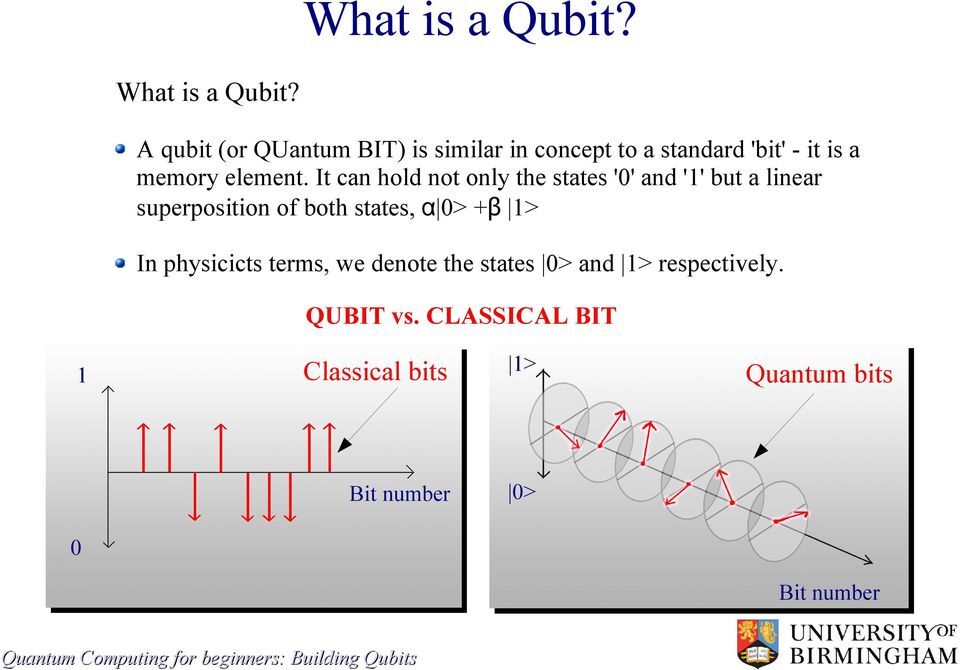 What is a Qubit?

What is a Qubit?

A qubit (or QUantum BIT) is similar in concept to a standard 'bit' - it is a memory element. It can hold not only the states '0' and '1' but a linear superposition of both states, α|0> +β |1>

In physicicts terms, we denote the states |0> and |1> respectively.

QUBIT vs. CLASSICAL BIT

1

Classical bits

Bit number

0

|1>

Quantum bits

|0>

Bit number

Quantum Computing for beginners: Building Qubits

UNIVERSITY OF BIRMINGHAM